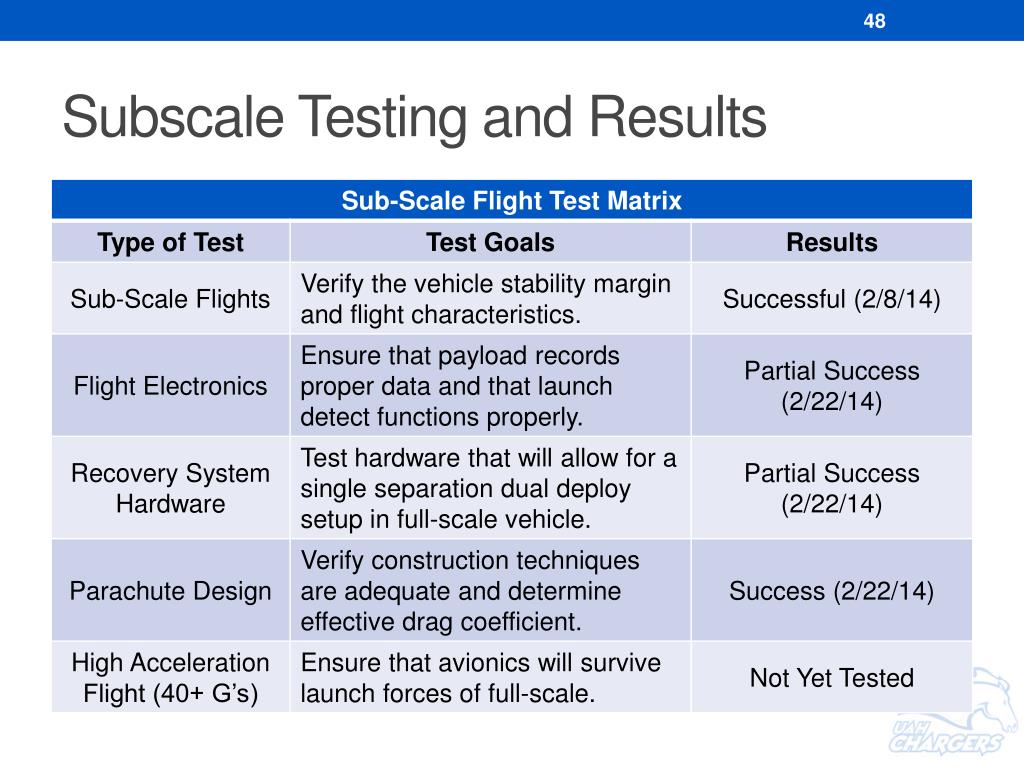 48

Subscale Testing and Results

Sub-Scale Flight Test Matrix

| Type of Test | Test Goals | Results |
|---|---|---|
| Sub-Scale Flights | Verify the vehicle stability margin and flight characteristics. | Successful (2/8/14) |
| Flight Electronics | Ensure that payload records proper data and that launch detect functions properly. | Partial Success (2/22/14) |
| Recovery System Hardware | Test hardware that will allow for a single separation dual deploy setup in full-scale vehicle. | Partial Success (2/22/14) |
| Parachute Design | Verify construction techniques are adequate and determine effective drag coefficient. | Success (2/22/14) |
| High Acceleration Flight (40+ G's) | Ensure that avionics will survive launch forces of full-scale. | Not Yet Tested |

UAH CHARGERS